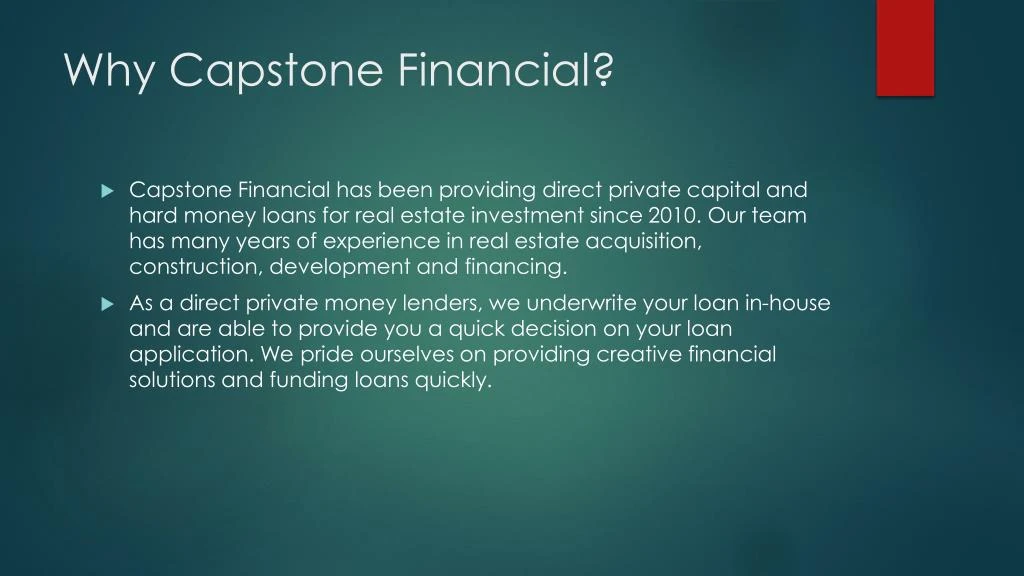 Why Capstone Financial?

Capstone Financial has been providing direct private capital and hard money loans for real estate investment since 2010. Our team has many years of experience in real estate acquisition, construction, development and financing.

As a direct private money lenders, we underwrite your loan in-house and are able to provide you a quick decision on your loan application. We pride ourselves on providing creative financial solutions and funding loans quickly.